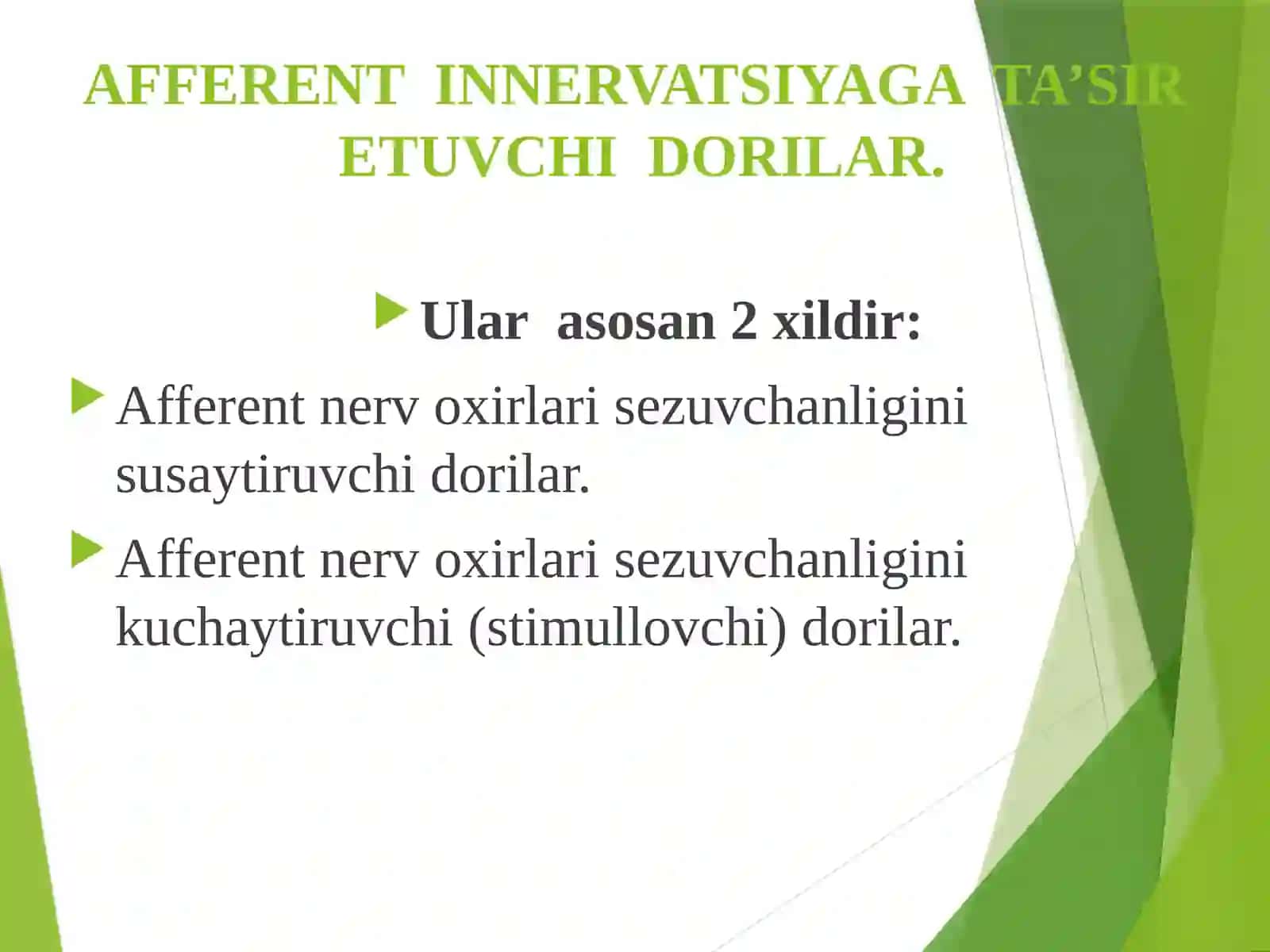 AFFERENT INNERVATSIYAGA TA’SIR ETUVCHI DORILAR.

Ular asosan 2 xildir:

Afferent nerv oxirlari sezuvchanligini susaytiruvchi dorilar.

Afferent nerv oxirlari sezuvchanligini kuchaytiruvchi (stimullovchi) dorilar.